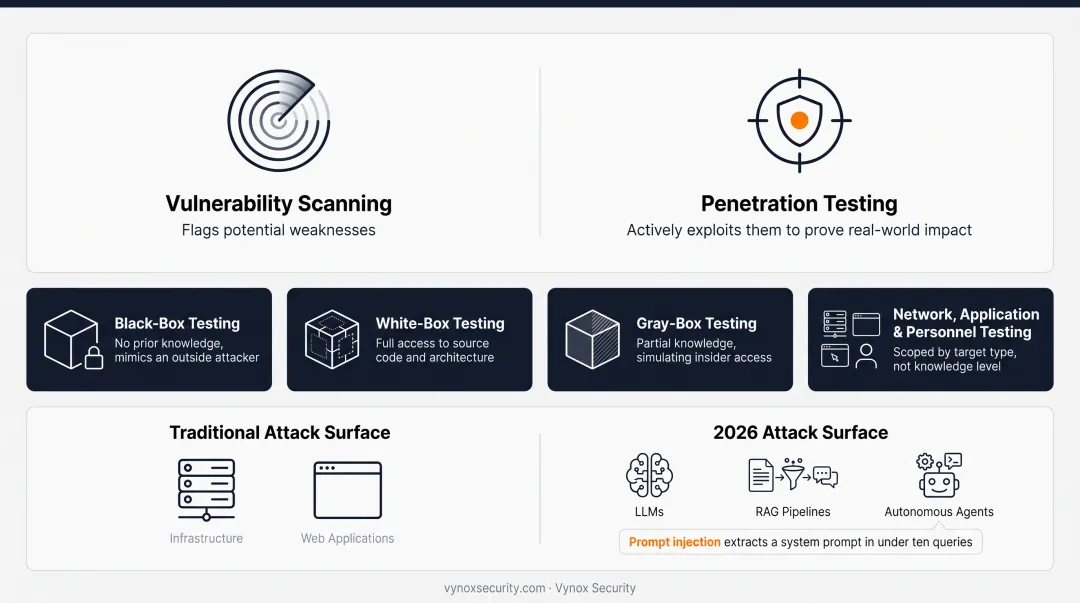 Vulnerability Scanning
Flags potential weaknesses

Penetration Testing
Actively exploits them to prove real-world impact

Black-Box Testing
No prior knowledge, mimics an outside attacker

White-Box Testing
Full access to source code and architecture

Gray-Box Testing
Partial knowledge, simulating insider access

Network, Application & Personnel Testing
Scoped by target type, not knowledge level

Traditional Attack Surface
Infrastructure
Web Applications

2026 Attack Surface
LLMs
RAG Pipelines
Autonomous Agents
Prompt injection extracts a system prompt in under ten queries

vynoxsecurity.com · Vynox Security